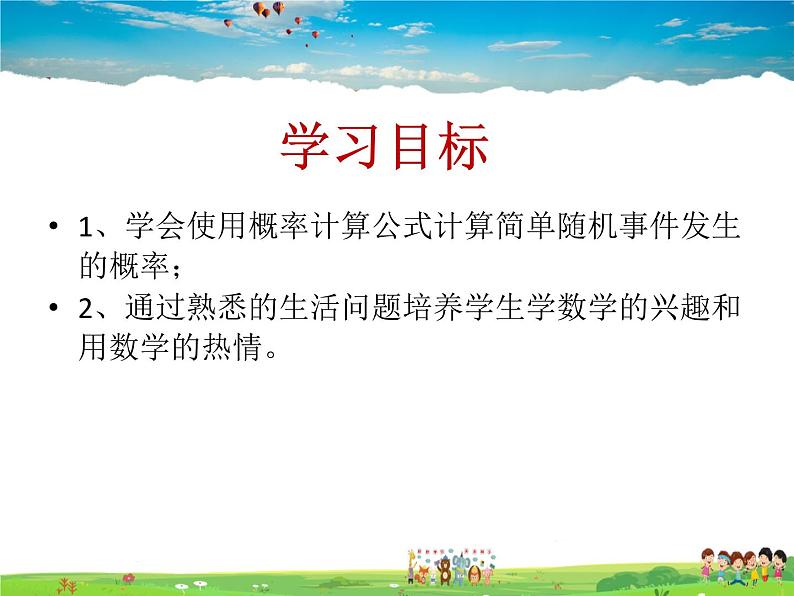 学习目标

• 1、学会使用概率计算公式计算简单随机事件发生的概率；

• 2、通过熟悉的生活问题培养学生学数学的兴趣和用数学的热情。